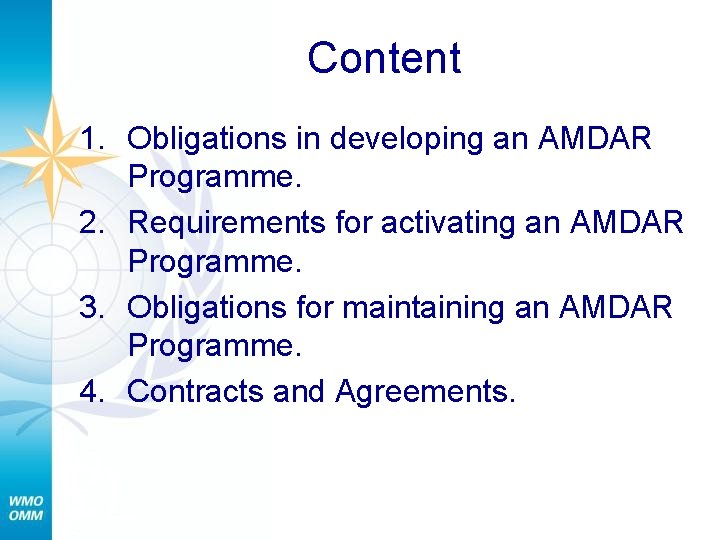 Content

1. Obligations in developing an AMDAR Programme.
2. Requirements for activating an AMDAR Programme.
3. Obligations for maintaining an AMDAR Programme.
4. Contracts and Agreements.

WMO
OMM